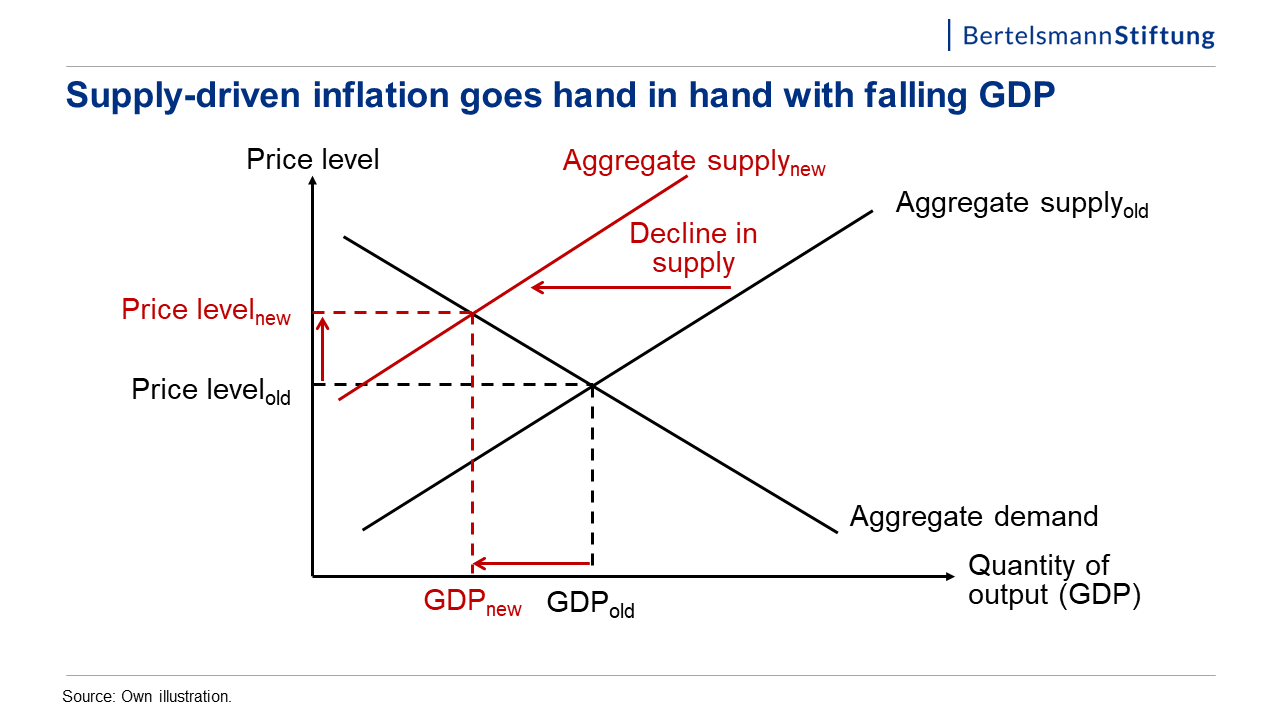 BertelsmannStiftung

Supply-driven inflation goes hand in hand with falling GDP

Price level

Aggregate supply$_{new}$

Aggregate supply$_{old}$

Decline in supply

Price level$_{new}$

Price level$_{old}$

Aggregate demand

Quantity of output (GDP)

GDP$_{new}$

GDP$_{old}$

Source: Own illustration.